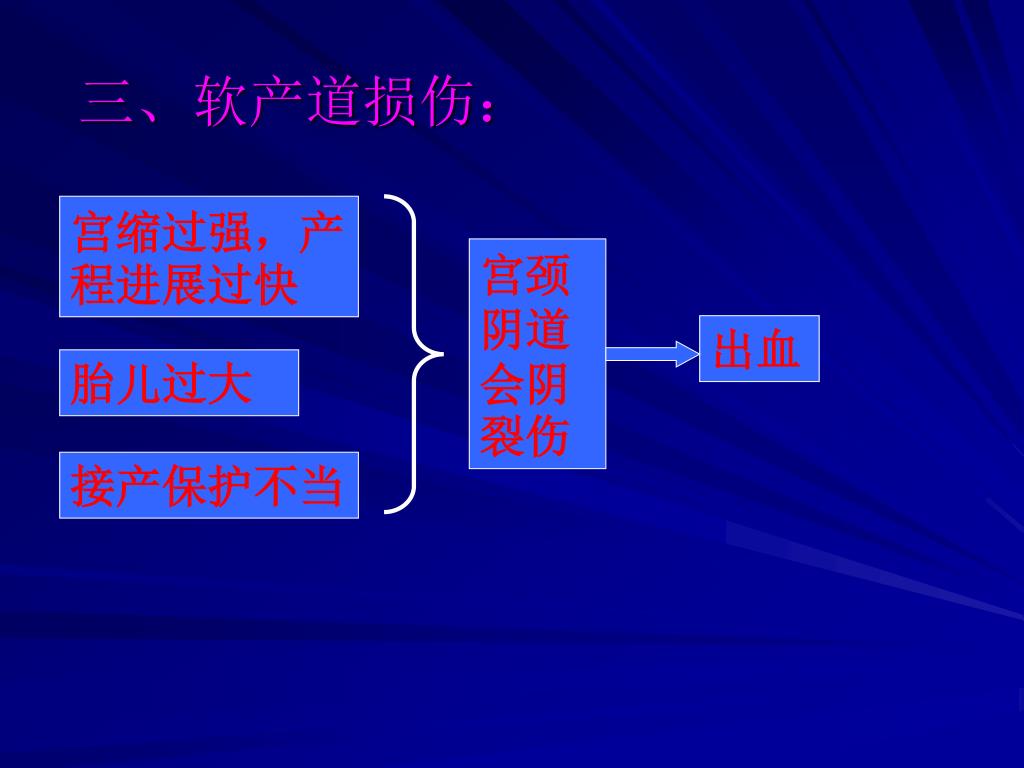 三、软产道损伤：

宫缩过强，产程进展过快

胎儿过大

接产保护不当

宫颈阴道会阴裂伤

出血